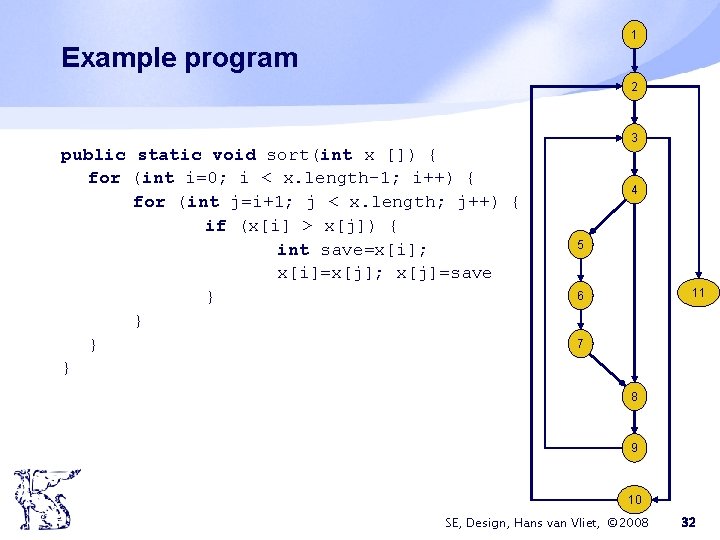 Example program

public static void sort(int x []) {
for (int i=0; i < x.length-1; i++) {
for (int j=i+1; j < x.length; j++) {
if (x[i] > x[j]) {
int save=x[i];
x[i]=x[j]; x[j]=save
}
}
}
}

1
2
3
4
5
6
7
8
9
10
11

SE, Design, Hans van Vliet, ©2008 32